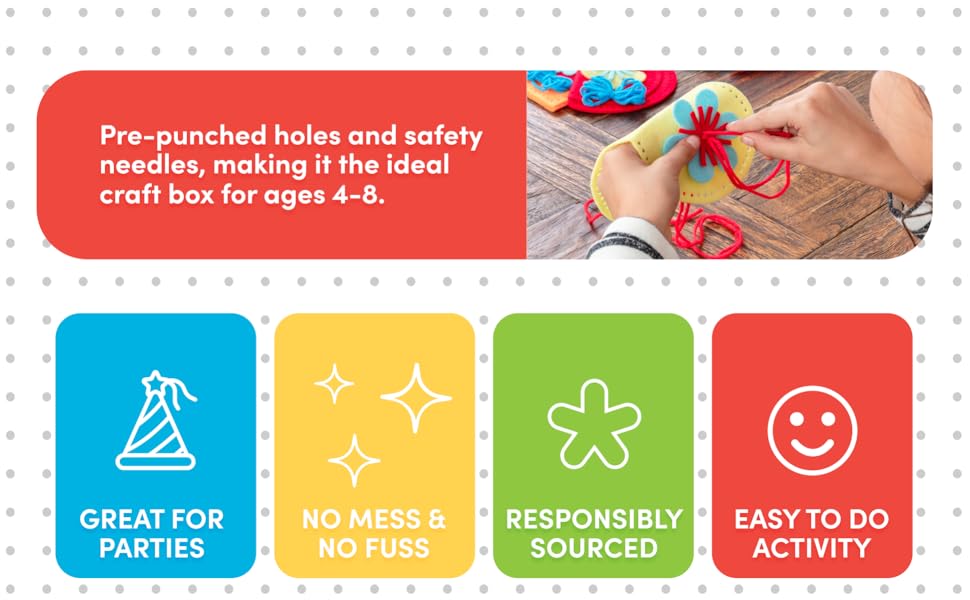 Pre-punched holes and safety needles, making it the ideal craft box for ages 4-8.

GREAT FOR PARTIES

NO MESS & NO FUSS

RESPONSIBLY SOURCED

EASY TO DO ACTIVITY